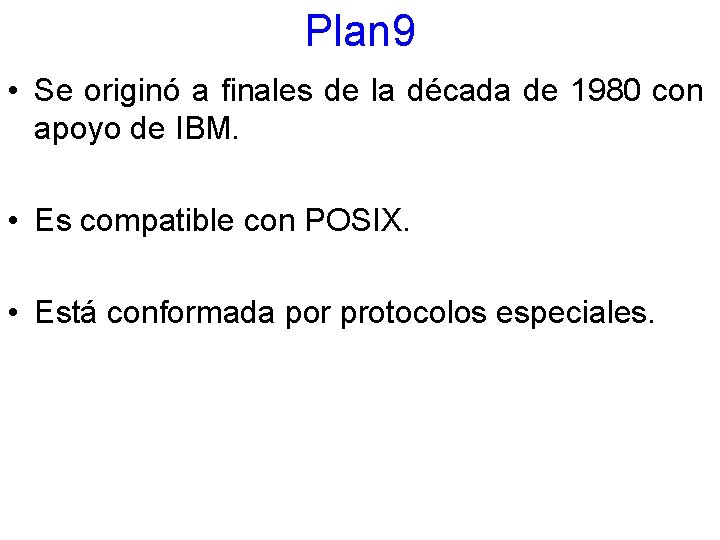 Plan9

• Se originó a finales de la década de 1980 con apoyo de IBM.

• Es compatible con POSIX.

• Está conformada por protocolos especiales.